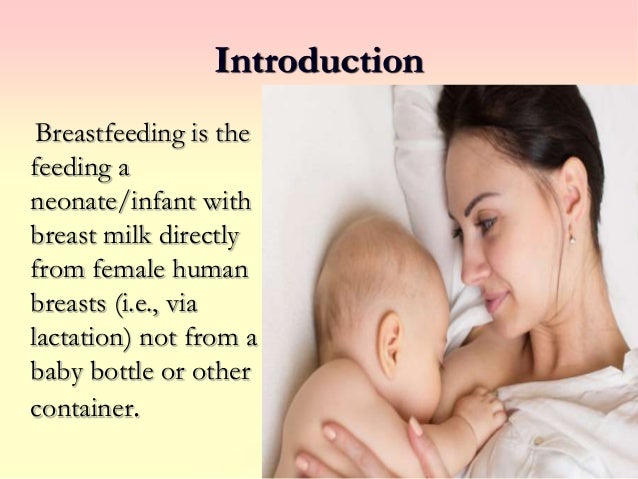 Introduction

Breastfeeding is the feeding a neonate/infant with breast milk directly from female human breasts (i.e., via lactation) not from a baby bottle or other container.